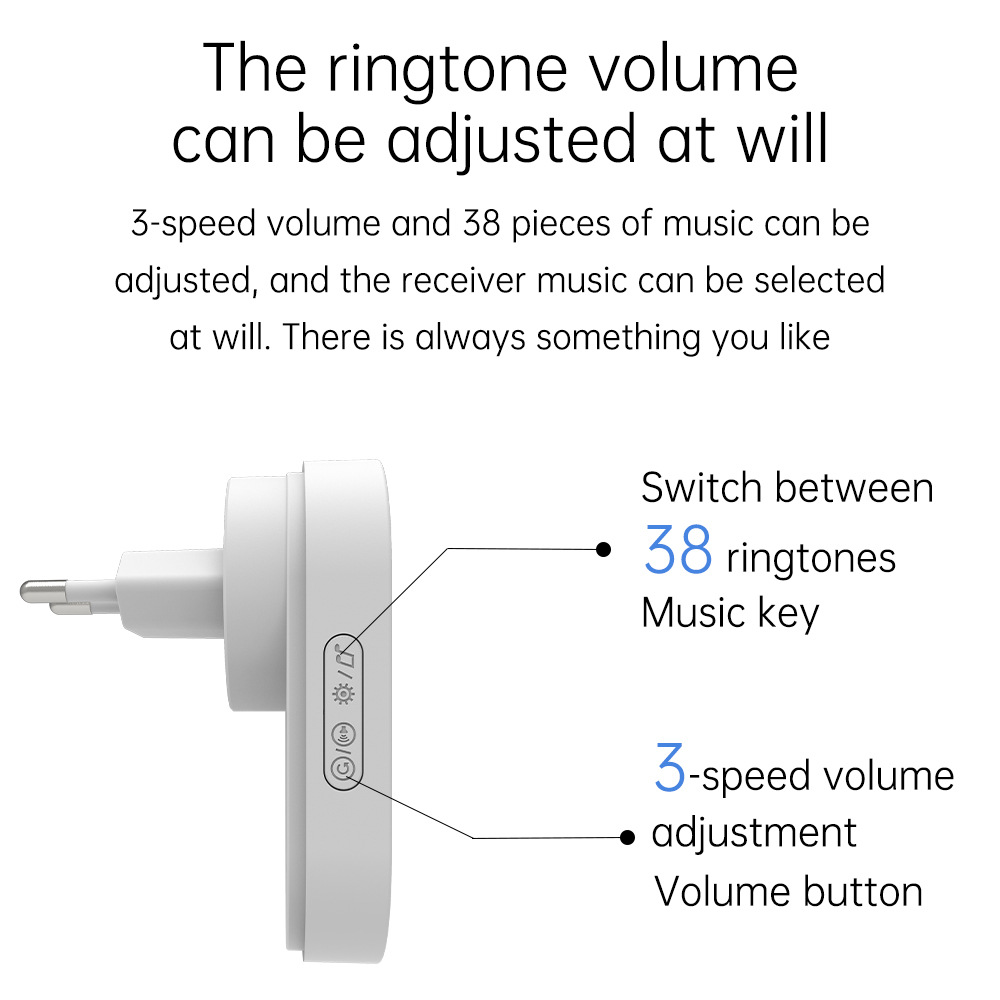 The ringtone volume can be adjusted at will

3-speed volume and 38 pieces of music can be adjusted, and the receiver music can be selected at will. There is always something you like

Switch between 38 ringtones Music key

3-speed volume adjustment Volume button